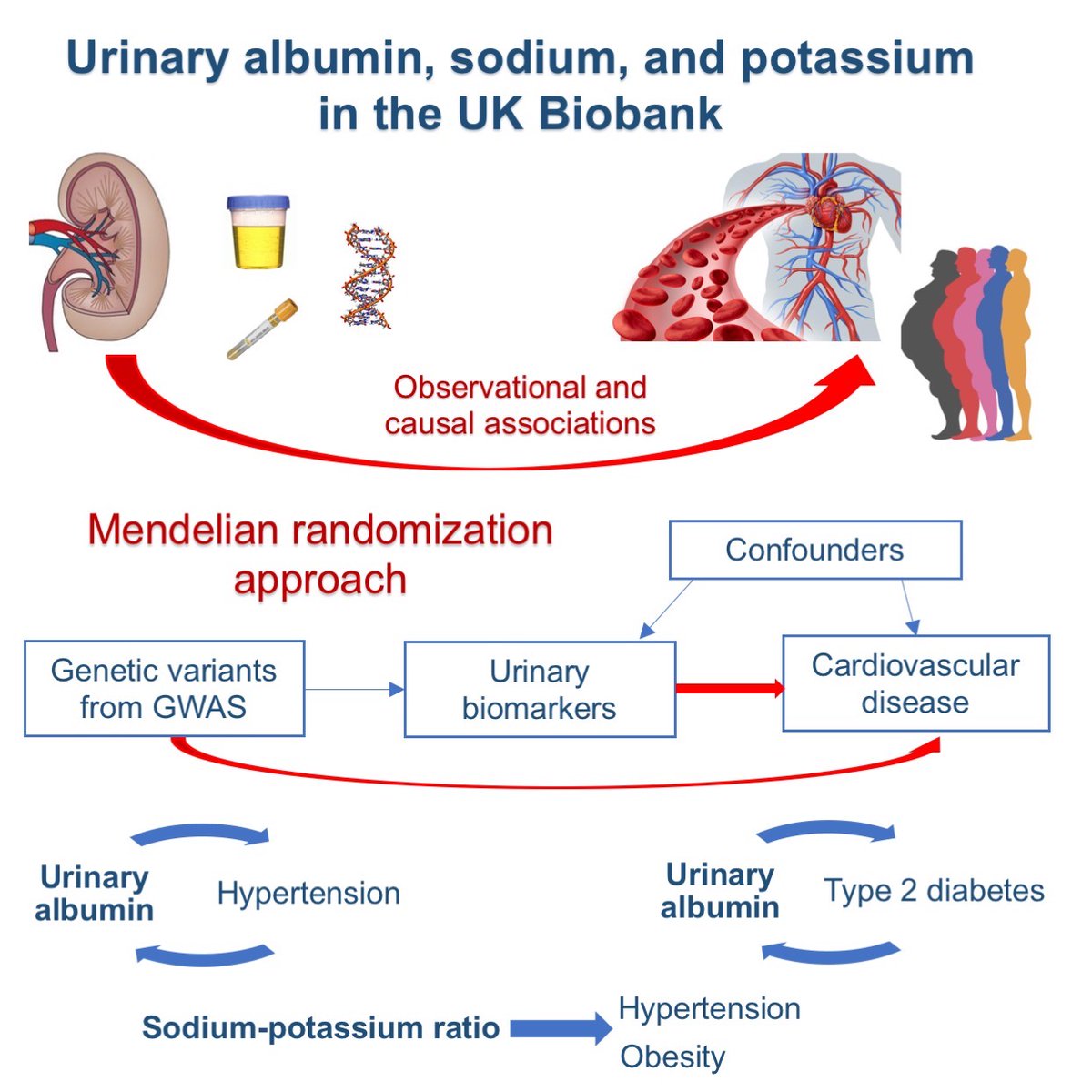 Urinary albumin, sodium, and potassium in the UK Biobank

Observational and causal associations

Mendelian randomization approach

Confounders

Genetic variants from GWAS

Urinary biomarkers

Cardiovascular disease

Urinary albumin

Hypertension

Urinary albumin

Type 2 diabetes

Sodium-potassium ratio

Hypertension

Obesity